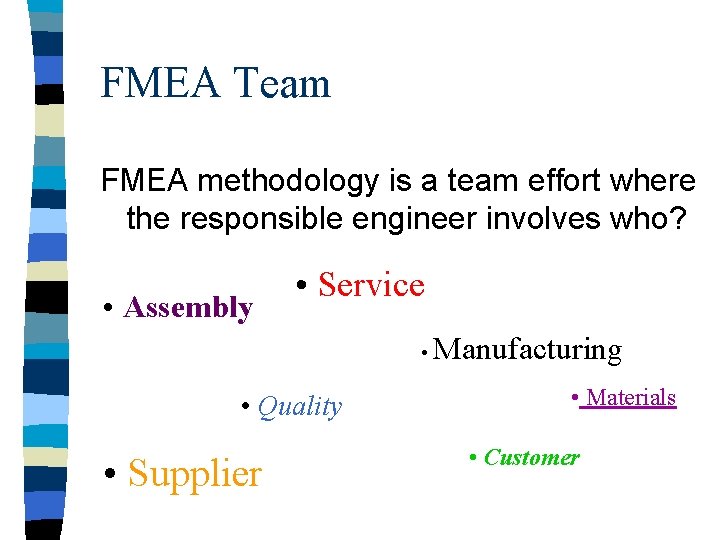 FMEA Team

FMEA methodology is a team effort where the responsible engineer involves who?

• Service

• Assembly

• Manufacturing

• Quality

• Materials

• Customer

• Supplier